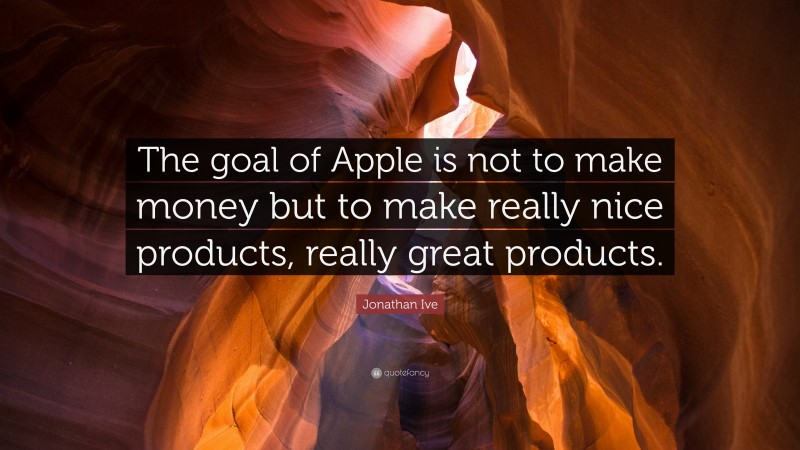 The goal of Apple is not to make money but to make really nice products, really great products.

Jonathan Ive

quotefancy